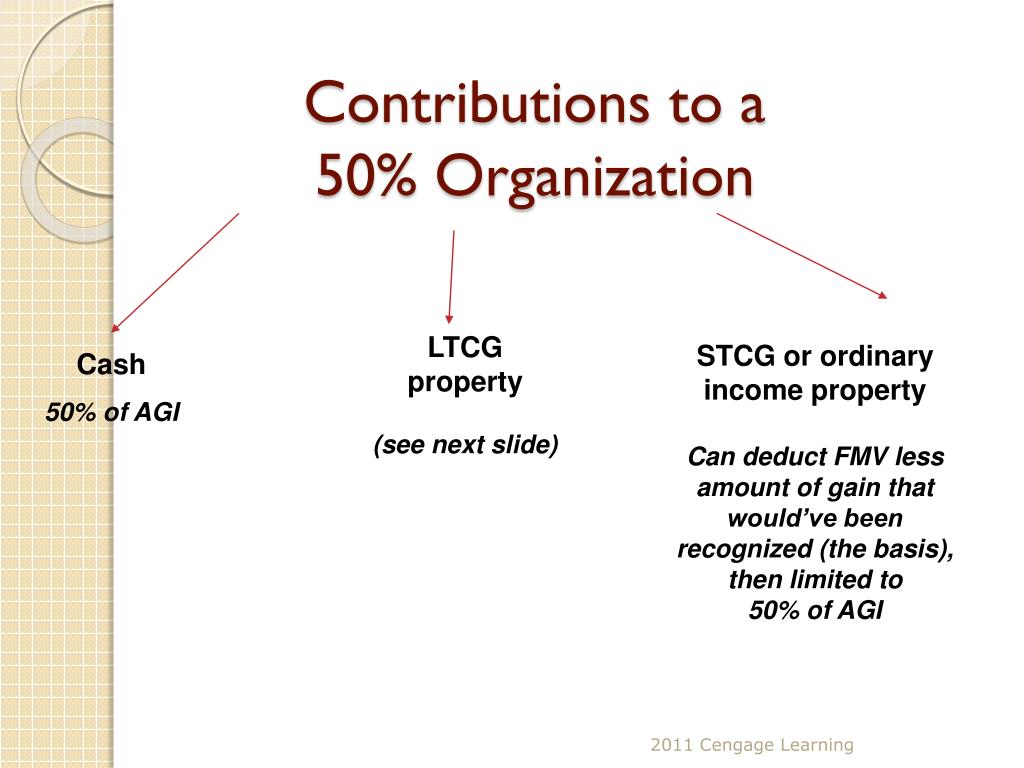 Contributions to a 50% Organization

Cash

50% of AGI

LTCG property

(see next slide)

STCG or ordinary income property

Can deduct FMV less amount of gain that would've been recognized (the basis), then limited to 50% of AGI

2011 Cengage Learning